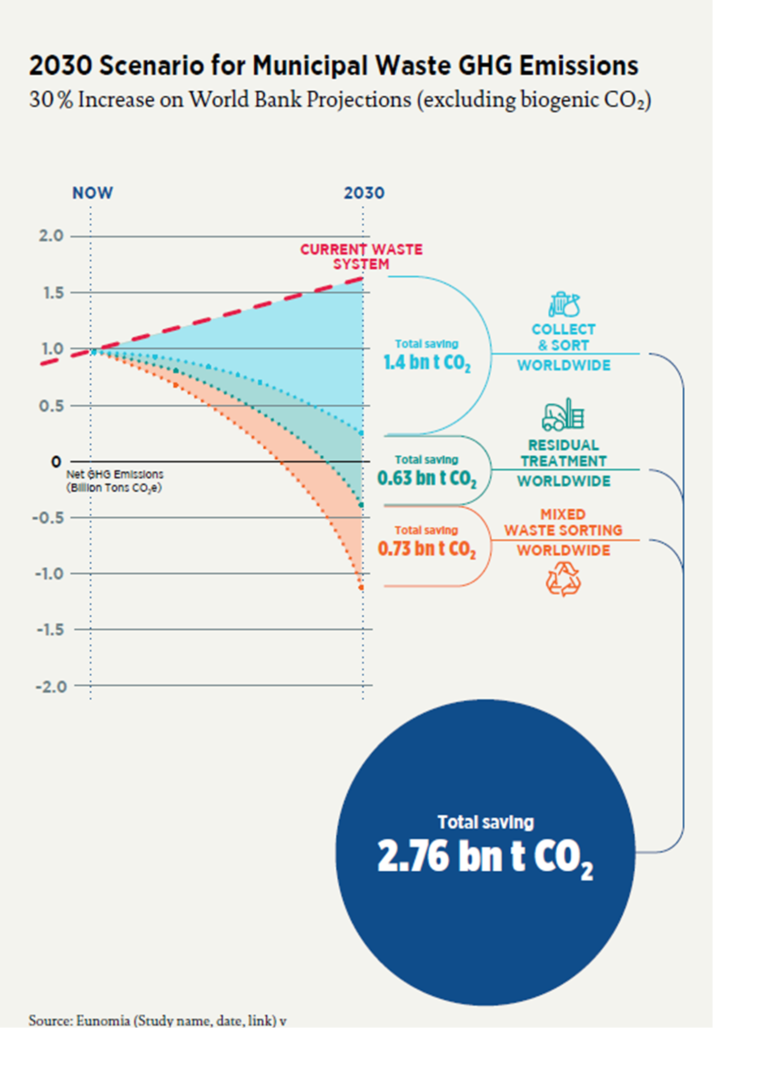 2030 Scenario for Municipal Waste GHG Emissions

30 % Increase on World Bank Projections (excluding biogenic $CO_2$)

NOW

2030

2.0

1.5

1.0

0.5

0

-0.5

-1.0

-1.5

-2.0

Net GHG Emissions (Billion Tons $CO_2e$)

CURRENT WASTE SYSTEM

Total saving
1.4 bn t $CO_2$

COLLECT & SORT
WORLDWIDE

Total saving
0.63 bn t $CO_2$

RESIDUAL TREATMENT
WORLDWIDE

Total saving
0.73 bn t $CO_2$

MIXED WASTE SORTING
WORLDWIDE

Total saving
2.76 bn t $CO_2$

Source: Eunomia (Study name, date, link) v